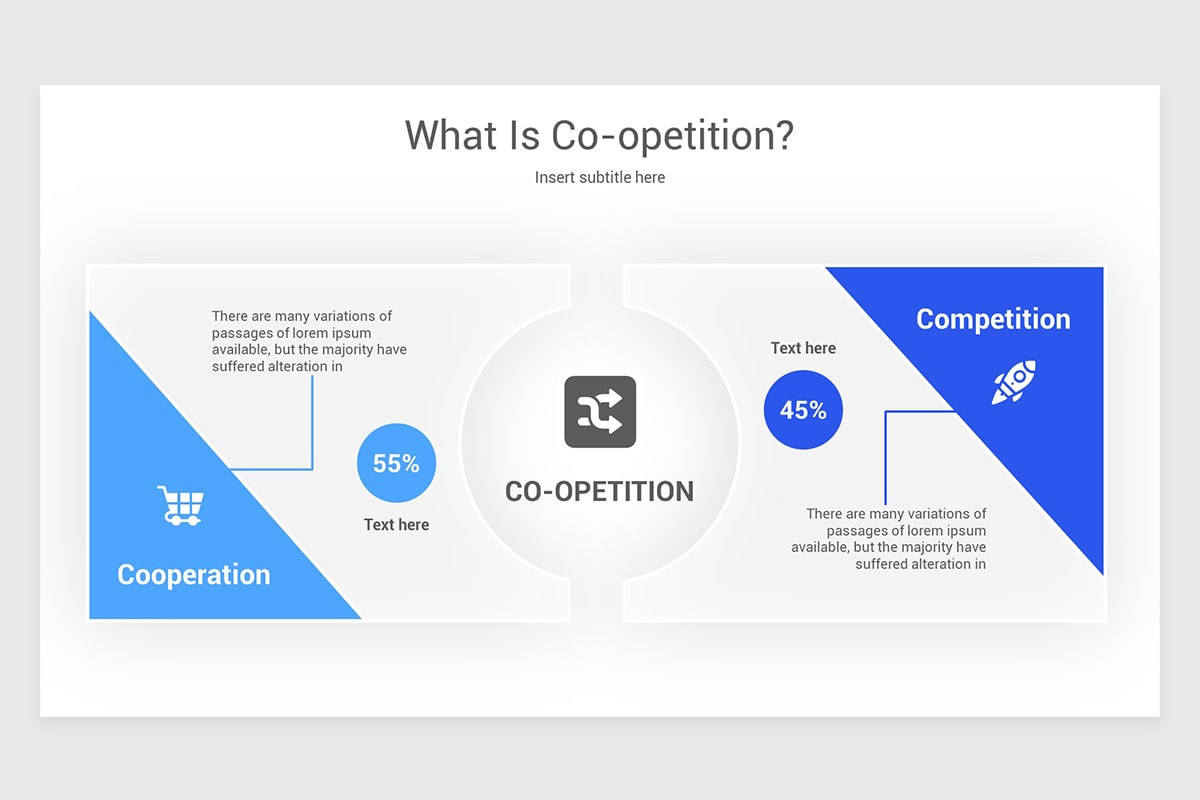 What Is Co-opetition?

Insert subtitle here

There are many variations of passages of lorem ipsum available, but the majority have suffered alteration in

55%

Text here

Cooperation

CO-OPETITION

Competition

Text here

45%

There are many variations of passages of lorem ipsum available, but the majority have suffered alteration in